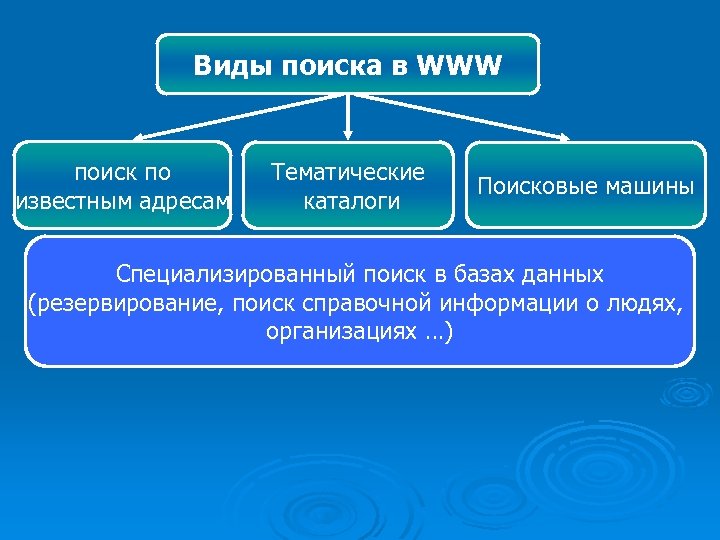 Виды поиска в WWW

поиск по известным адресам

Тематические каталоги

Поисковые машины

Специализированный поиск в базах данных (резервирование, поиск справочной информации о людях, организациях …)